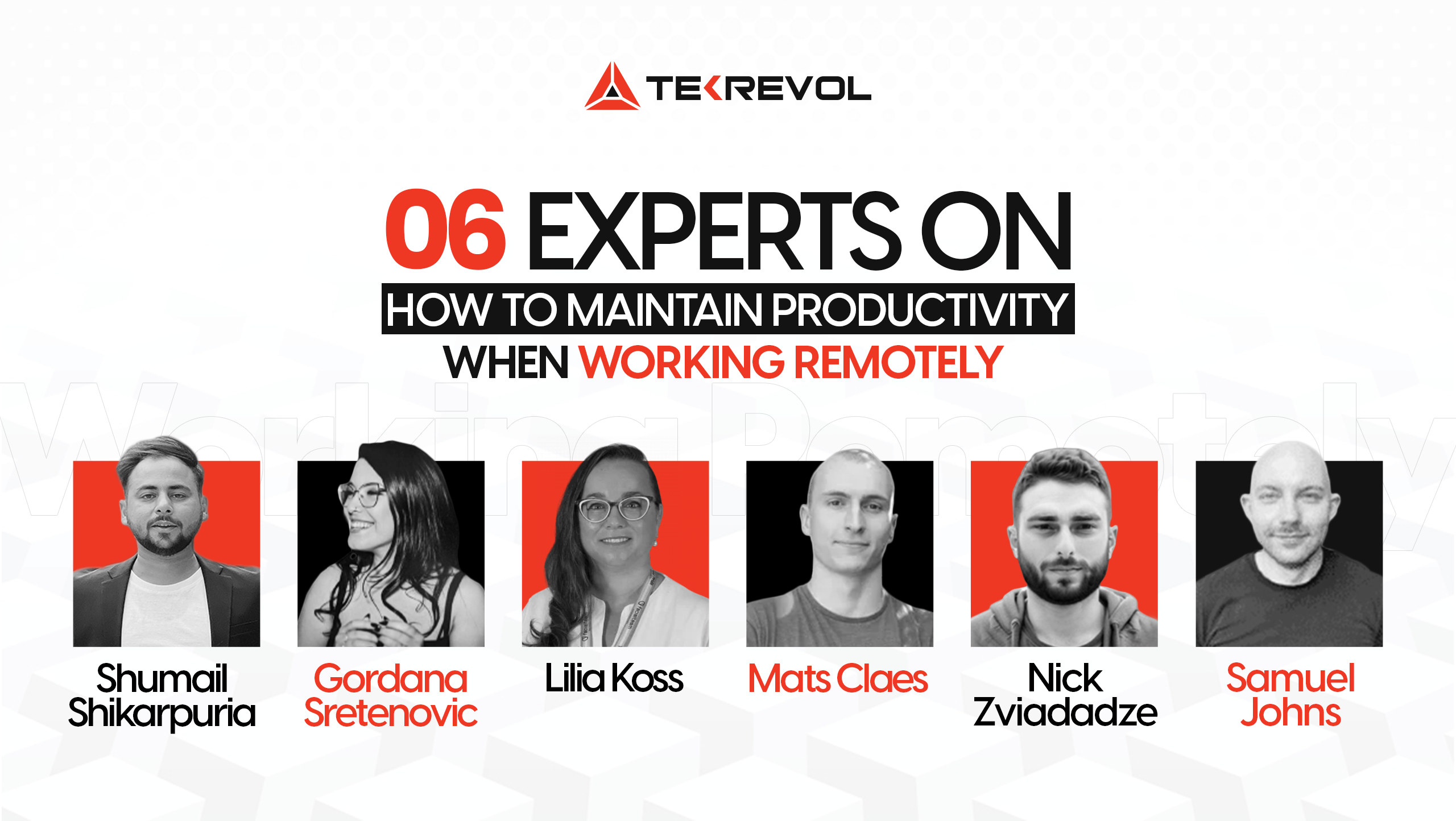 TEKREVOL

06 EXPERTS ON

HOW TO MAINTAIN PRODUCTIVITY

WHEN WORKING REMOTELY

Working Remotely

Shumail Shikarpuria

Gordana Sretenovic

Lilia Koss

Mats Claes

Nick Zviadadze

Samuel Johns